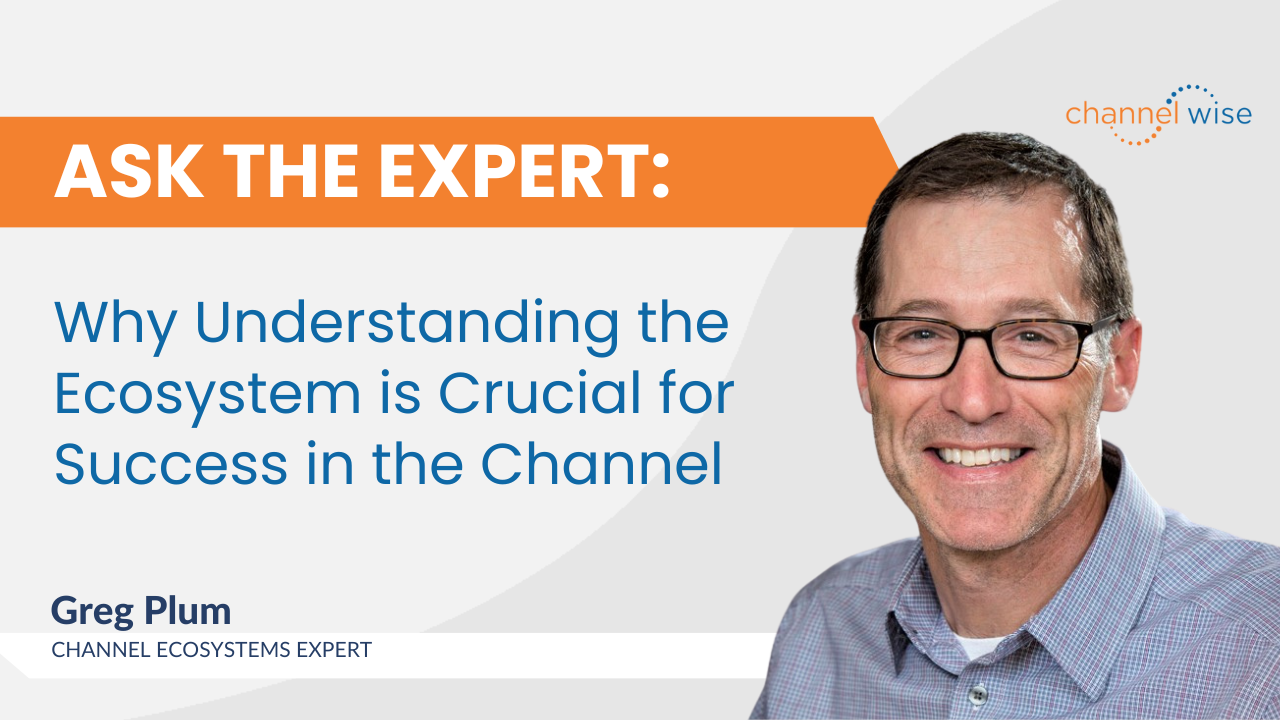 channel wise

ASK THE EXPERT:

Why Understanding the Ecosystem is Crucial for Success in the Channel

Greg Plum
CHANNEL ECOSYSTEMS EXPERT